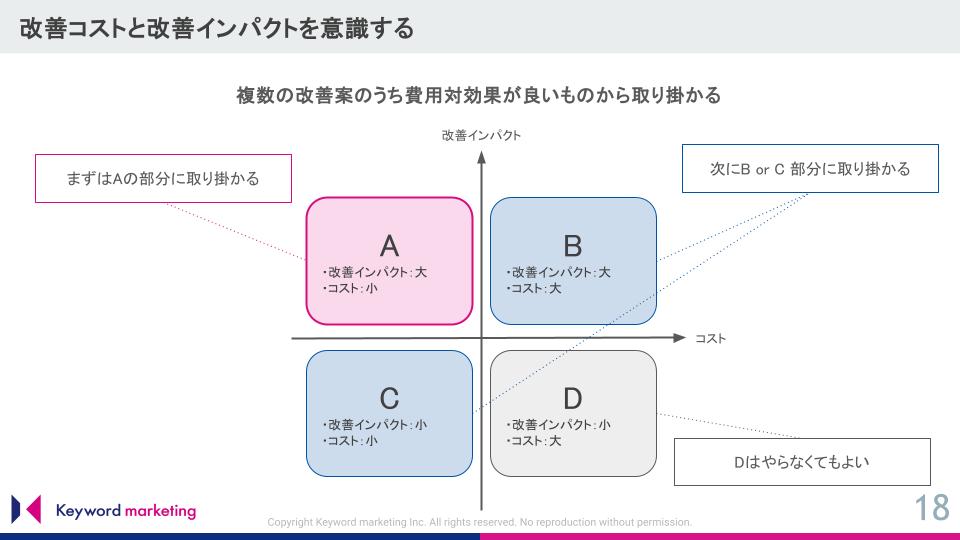 改善コストと改善インパクトを意識する

複数の改善案のうち費用対効果が良いものから取り掛かる

改善インパクト

まずはAの部分に取り掛かる

次にB or C 部分に取り掛かる

A
・改善インパクト：大
・コスト：小

B
・改善インパクト：大
・コスト：大

コスト

C
・改善インパクト：小
・コスト：小

D
・改善インパクト：小
・コスト：大

Dはやらなくてもよい

Keyword marketing

Copyright Keyword marketing Inc. All rights reserved. No reproduction without permission.

18